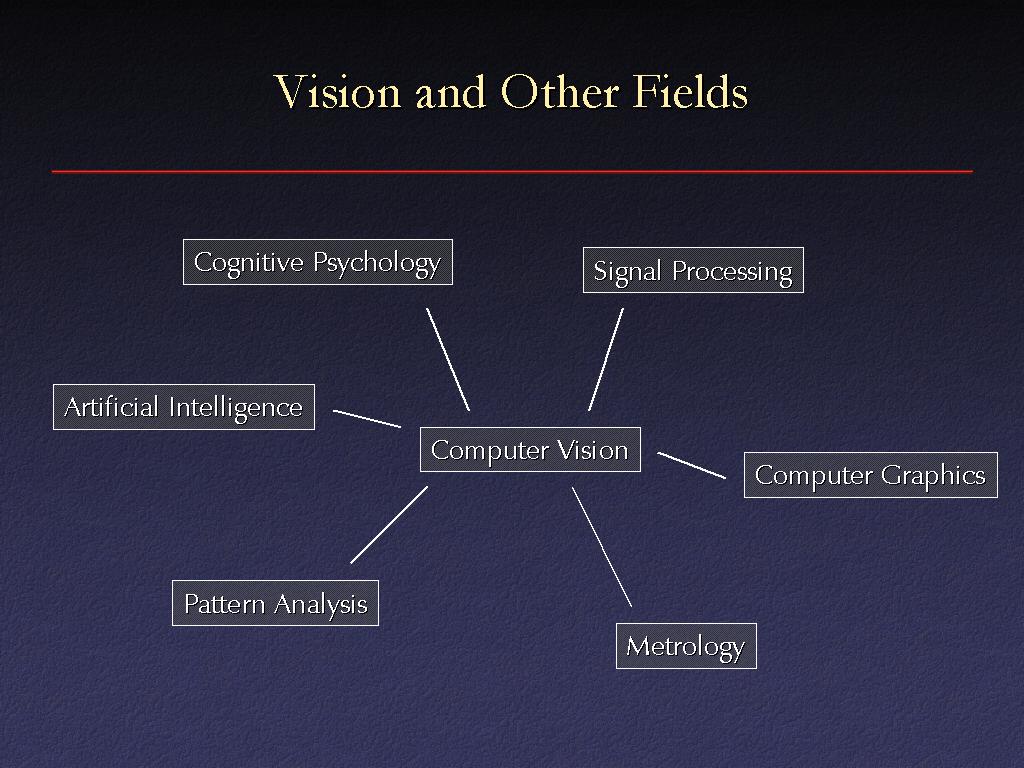 Vision and Other Fields

Cognitive Psychology

Signal Processing

Artificial Intelligence

Computer Vision

Computer Graphics

Pattern Analysis

Metrology